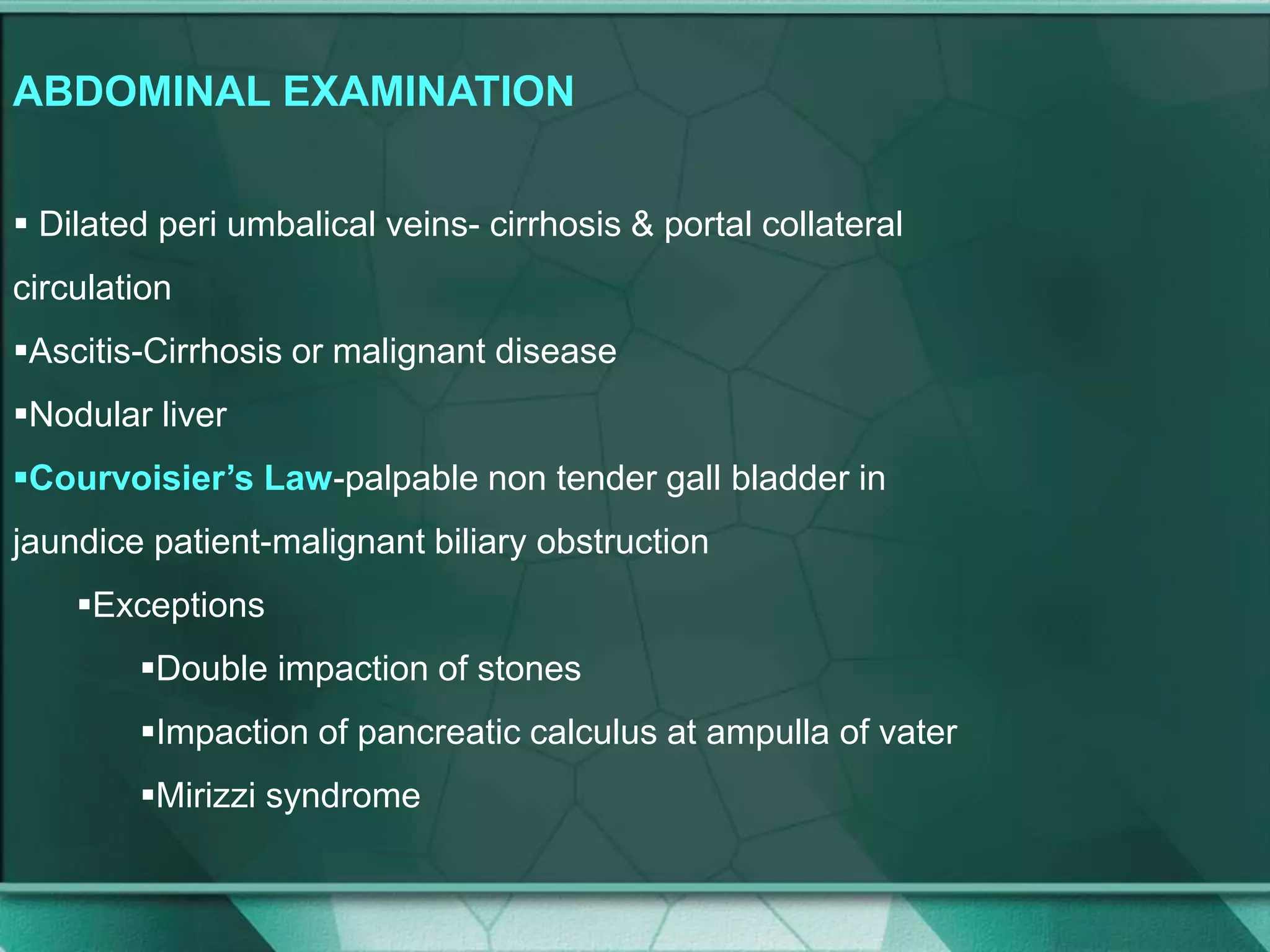 ABDOMINAL EXAMINATION

▪ Dilated peri umbalical veins- cirrhosis & portal collateral circulation

▪Ascitis-Cirrhosis or malignant disease

▪Nodular liver

▪Courvoisier's Law-palpable non tender gall bladder in jaundice patient-malignant biliary obstruction

▪Exceptions

▪Double impaction of stones

▪Impaction of pancreatic calculus at ampulla of vater

▪Mirizzi syndrome